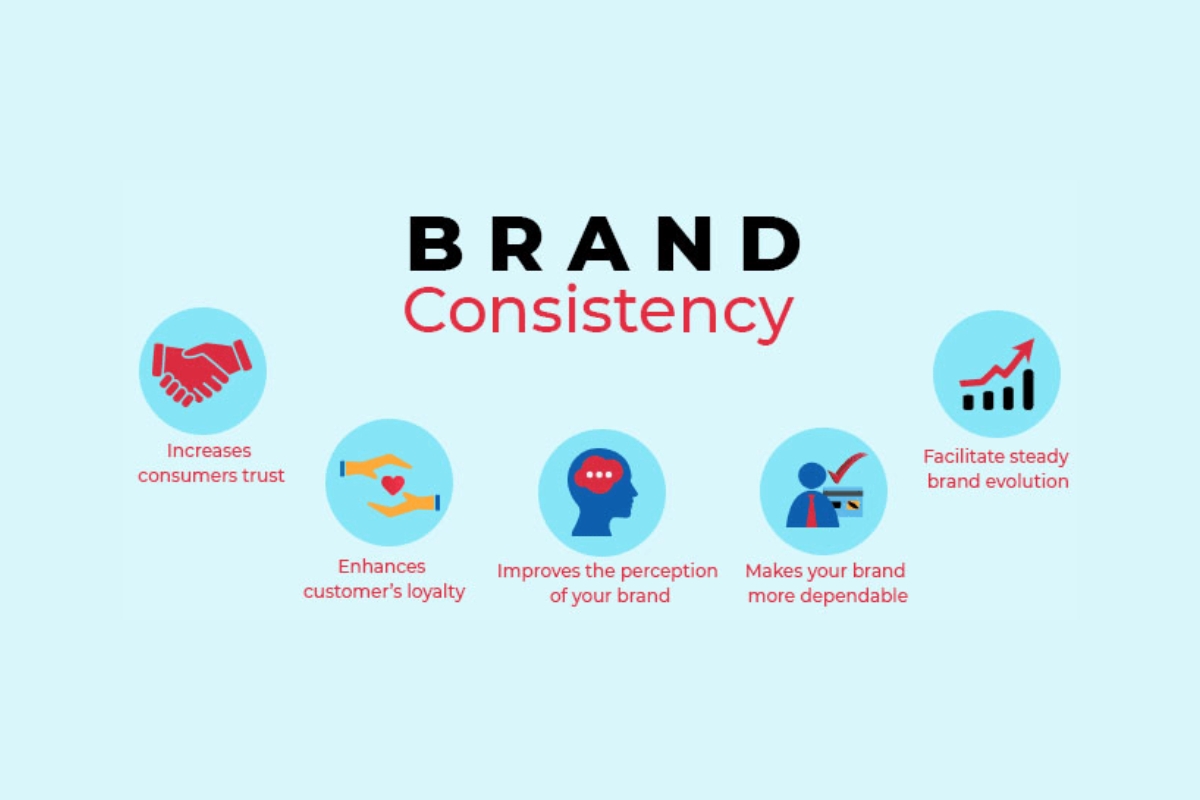 BRAND
Consistency

Increases consumers trust

Enhances customer's loyalty

Improves the perception of your brand

Makes your brand more dependable

Facilitate steady brand evolution